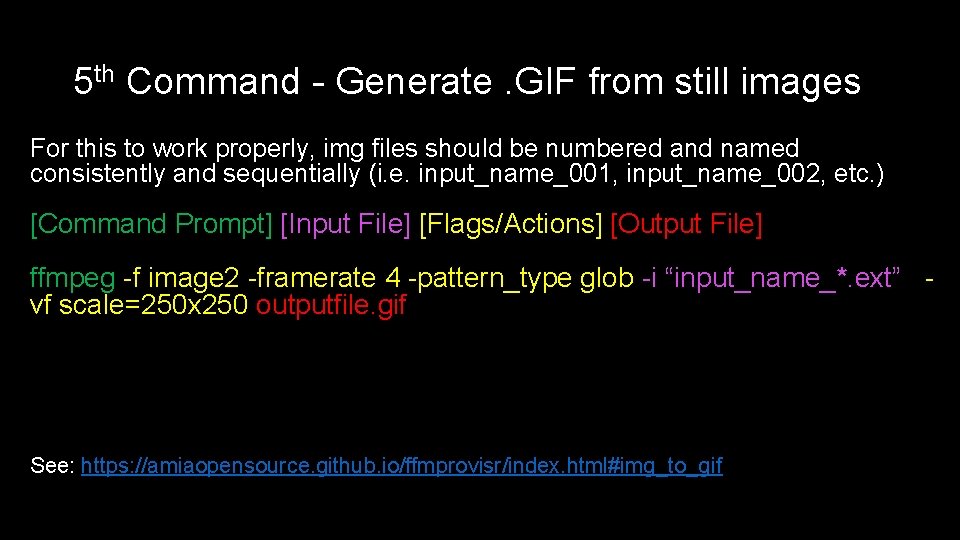 5th Command - Generate .GIF from still images

For this to work properly, img files should be numbered and named consistently and sequentially (i.e. input_name_001, input_name_002, etc.)

[Command Prompt] [Input File] [Flags/Actions] [Output File]

ffmpeg -f image2 -framerate 4 -pattern_type glob -i “input_name_*.ext” -vf scale=250x250 outputfile.gif

See: https://amiaopensource.github.io/ffmprovisr/index.html#img_to_gif